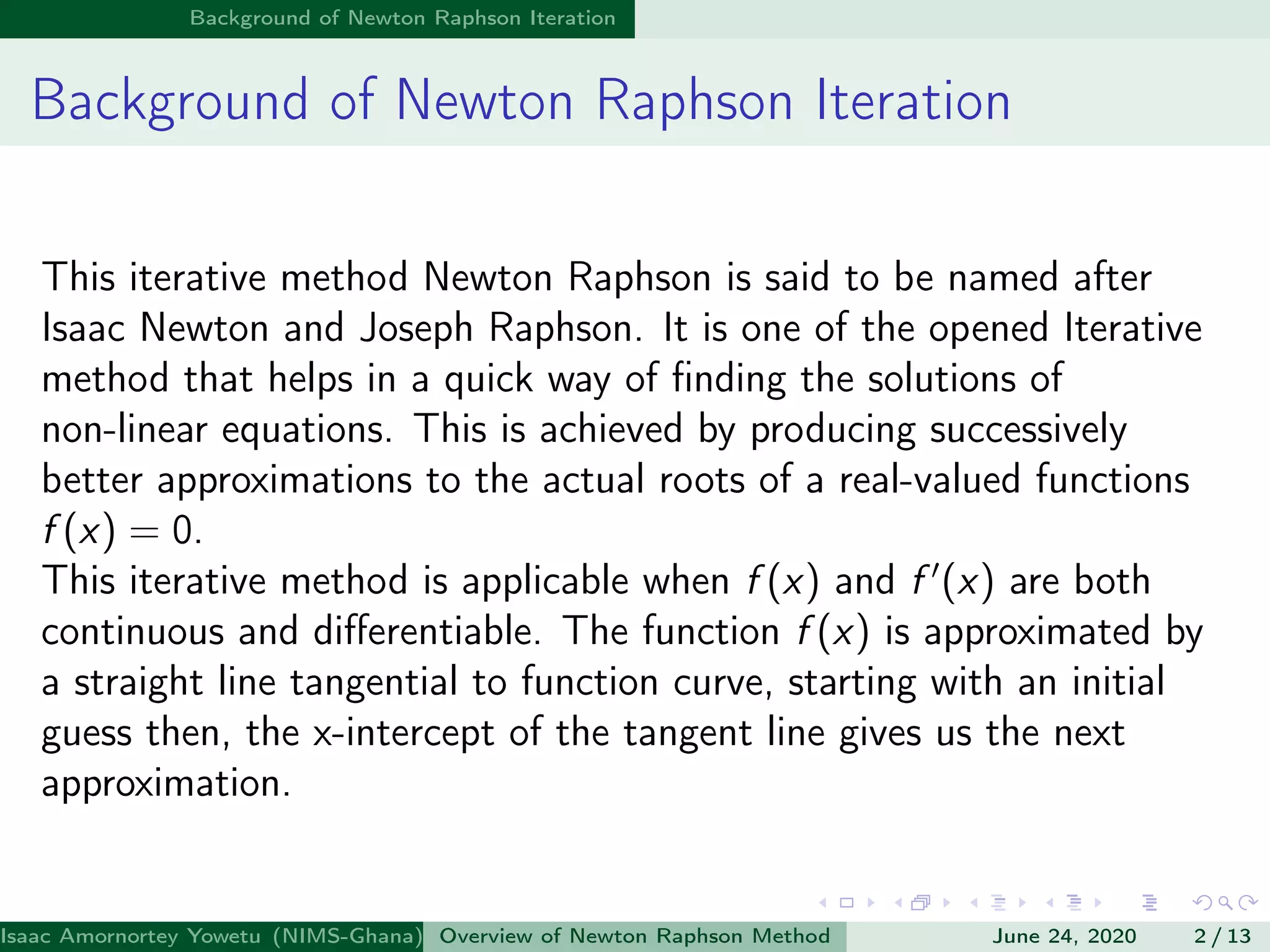 Background of Newton Raphson Iteration

Background of Newton Raphson Iteration

This iterative method Newton Raphson is said to be named after Isaac Newton and Joseph Raphson. It is one of the opened Iterative method that helps in a quick way of finding the solutions of non-linear equations. This is achieved by producing successively better approximations to the actual roots of a real-valued functions $f(x) = 0$.
This iterative method is applicable when $f(x)$ and $f'(x)$ are both continuous and differentiable. The function $f(x)$ is approximated by a straight line tangential to function curve, starting with an initial guess then, the x-intercept of the tangent line gives us the next approximation.

Isaac Amornortey Yowetu (NIMS-Ghana) Overview of Newton Raphson Method June 24, 2020 2 / 13